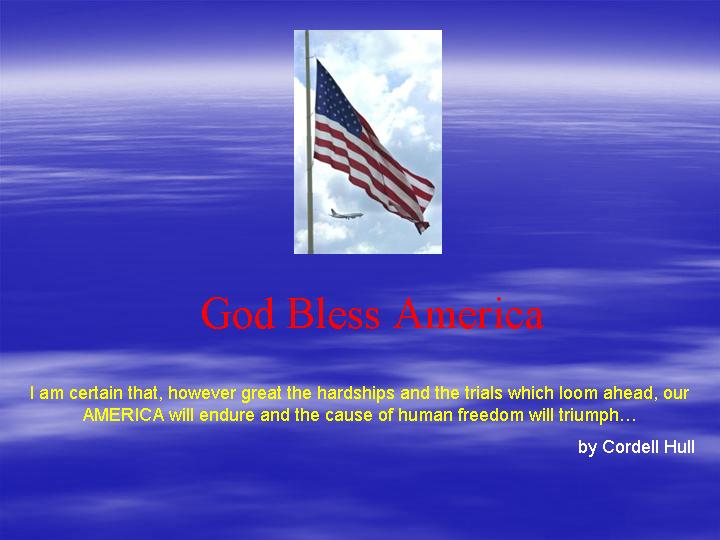 God Bless America

I am certain that, however great the hardships and the trials which loom ahead, our AMERICA will endure and the cause of human freedom will triumph…

by Cordell Hull